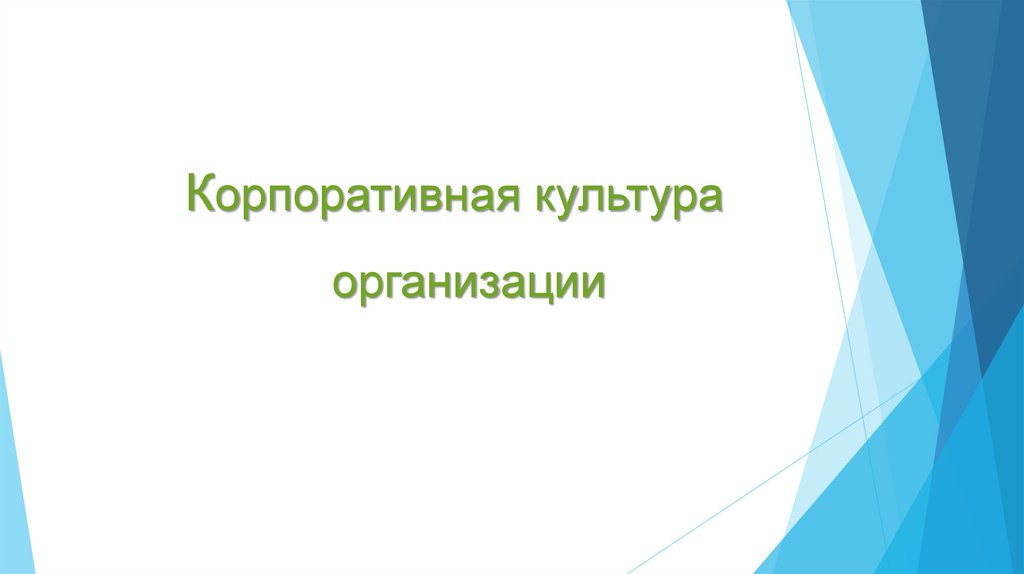 Корпоративная культура
организации